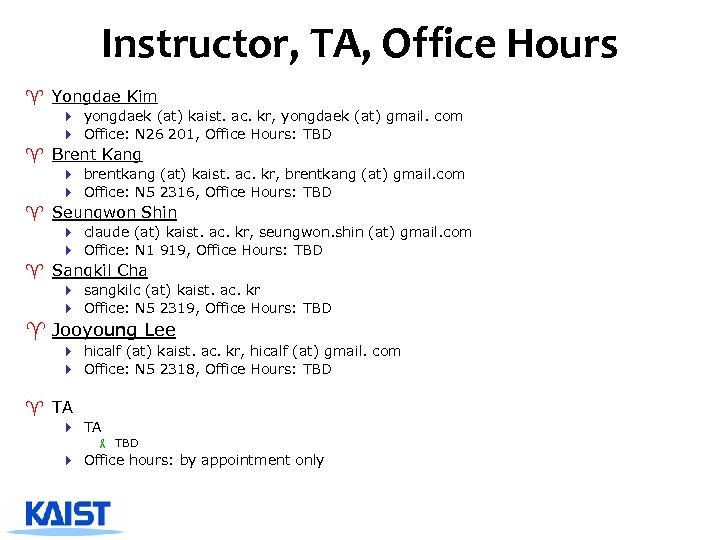 Instructor, TA, Office Hours

Yongdae Kim
yongdaek (at) kaist. ac. kr, yongdaek (at) gmail. com
Office: N26 201, Office Hours: TBD

Brent Kang
brentkang (at) kaist. ac. kr, brentkang (at) gmail.com
Office: N5 2316, Office Hours: TBD

Seungwon Shin
claude (at) kaist. ac. kr, seungwon.shin (at) gmail.com
Office: N1 919, Office Hours: TBD

Sangkil Cha
sangkilc (at) kaist. ac. kr
Office: N5 2319, Office Hours: TBD

Jooyoung Lee
hicalf (at) kaist. ac. kr, hicalf (at) gmail. com
Office: N5 2318, Office Hours: TBD

TA
TA
TBD
Office hours: by appointment only

KAIST